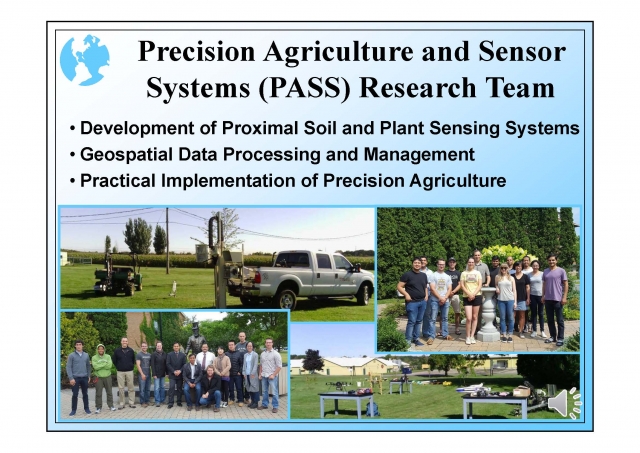 Precision Agriculture and Sensor Systems (PASS) Research Team

• Development of Proximal Soil and Plant Sensing Systems
• Geospatial Data Processing and Management
• Practical Implementation of Precision Agriculture